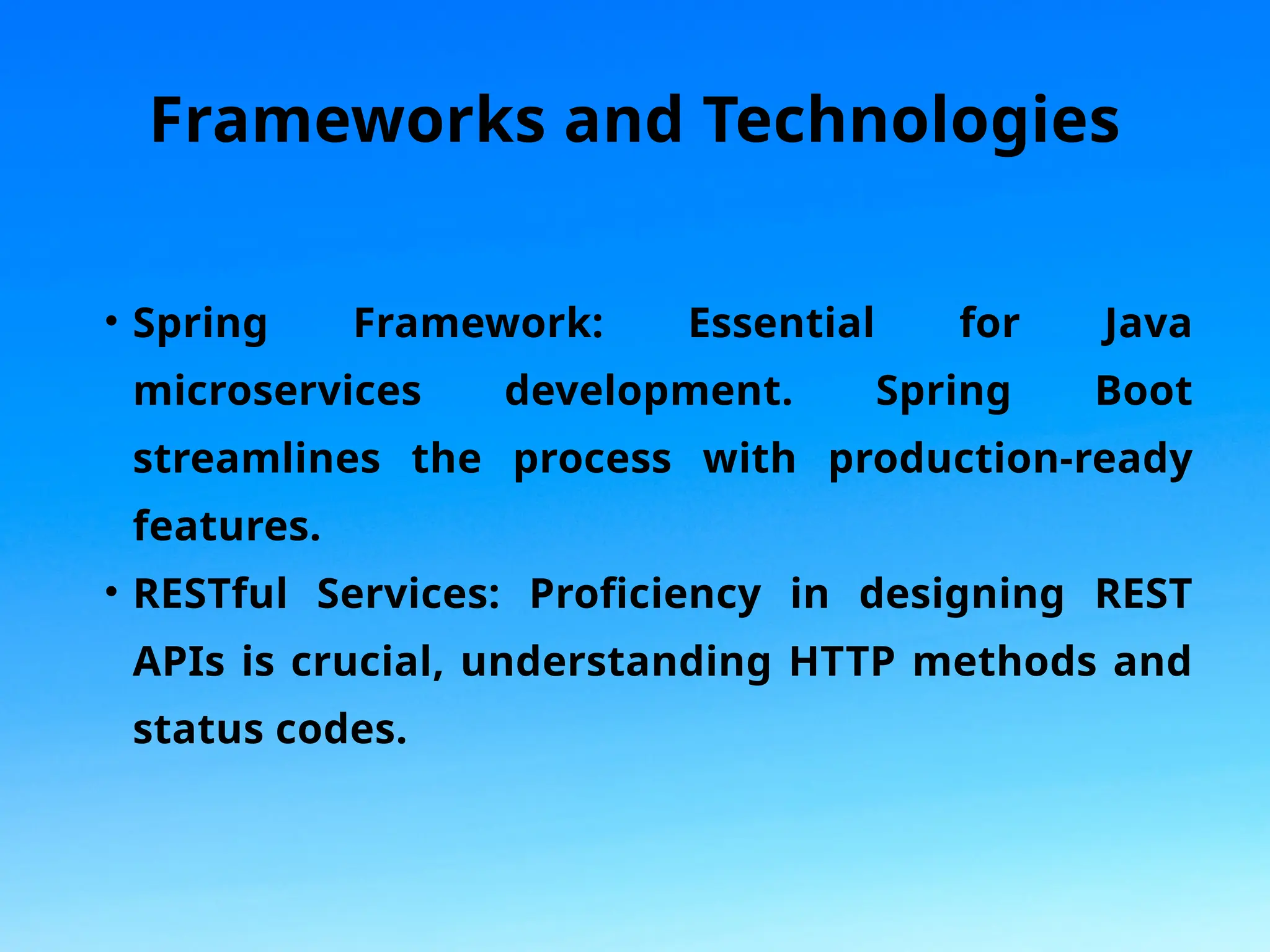 Frameworks and Technologies

• Spring Framework: Essential for Java microservices development. Spring Boot streamlines the process with production-ready features.

• RESTful Services: Proficiency in designing REST APIs is crucial, understanding HTTP methods and status codes.